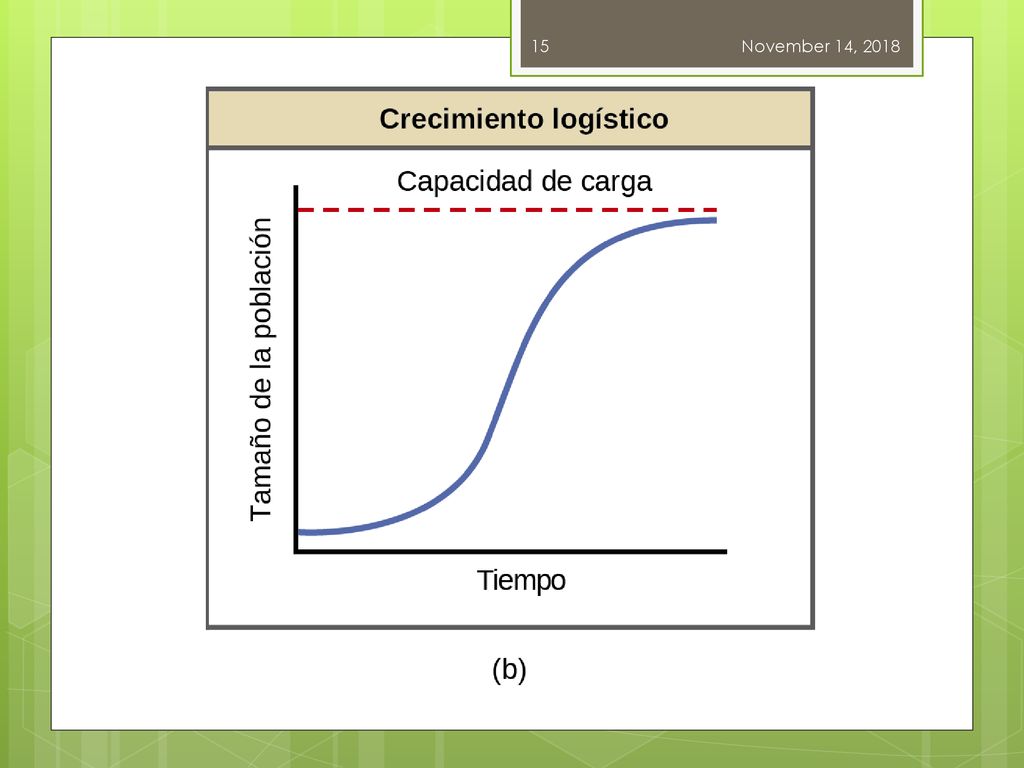 15

November 14, 2018

Crecimiento logístico

Capacidad de carga

Tamaño de la población

Tiempo

(b)